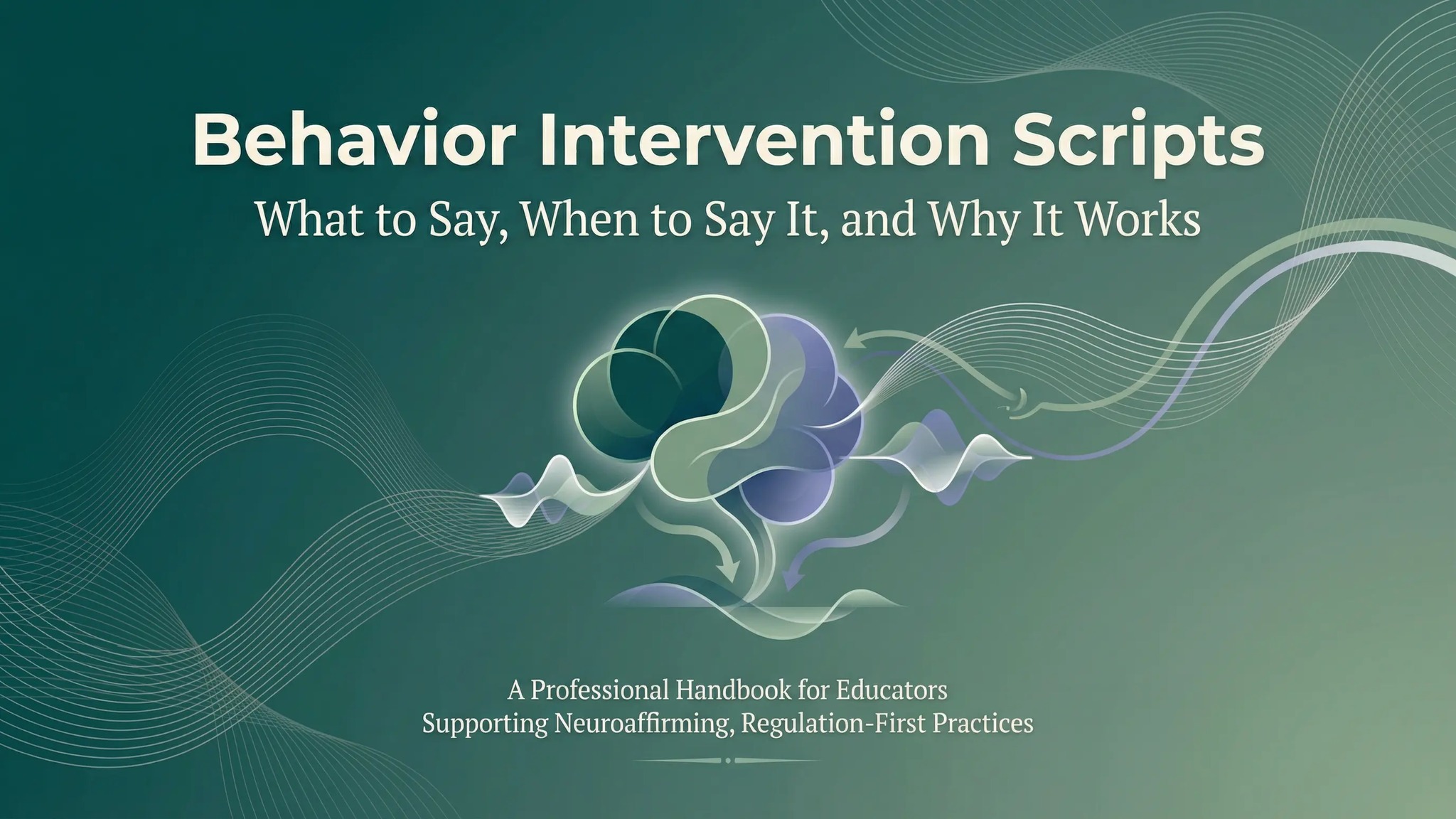 Behavior Intervention Scripts
What to Say, When to Say It, and Why It Works

A Professional Handbook for Educators
Supporting Neuroaffirming, Regulation-First Practices